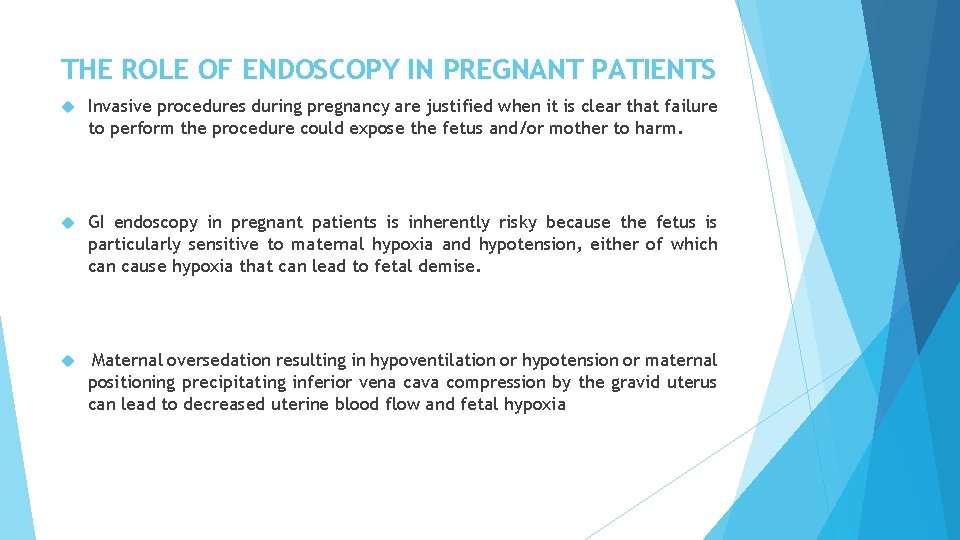 THE ROLE OF ENDOSCOPY IN PREGNANT PATIENTS

Invasive procedures during pregnancy are justified when it is clear that failure to perform the procedure could expose the fetus and/or mother to harm.

GI endoscopy in pregnant patients is inherently risky because the fetus is particularly sensitive to maternal hypoxia and hypotension, either of which can cause hypoxia that can lead to fetal demise.

Maternal oversedation resulting in hypoventilation or hypotension or maternal positioning precipitating inferior vena cava compression by the gravid uterus can lead to decreased uterine blood flow and fetal hypoxia